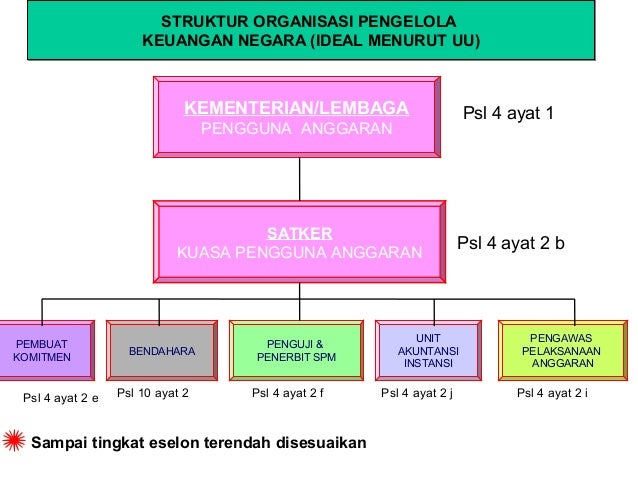 STRUKTUR ORGANISASI PENGELOLA KEUANGAN NEGARA (IDEAL MENURUT UU)

KEMENTERIAN/LEMBAGA
PENGGUNA ANGGARAN

Psl 4 ayat 1

SATKER
KUASA PENGGUNA ANGGARAN

Psl 4 ayat 2 b

PEMBUAT KOMITMEN

BENDAHARA

PENGUJI & PENERBIT SPM

UNIT AKUNTANSI INSTANSI

PENGAWAS PELAKSANAAN ANGGARAN

Psl 4 ayat 2 e

Psl 10 ayat 2

Psl 4 ayat 2 f

Psl 4 ayat 2 j

Psl 4 ayat 2 i

Sampai tingkat eselon terendah disesuaikan